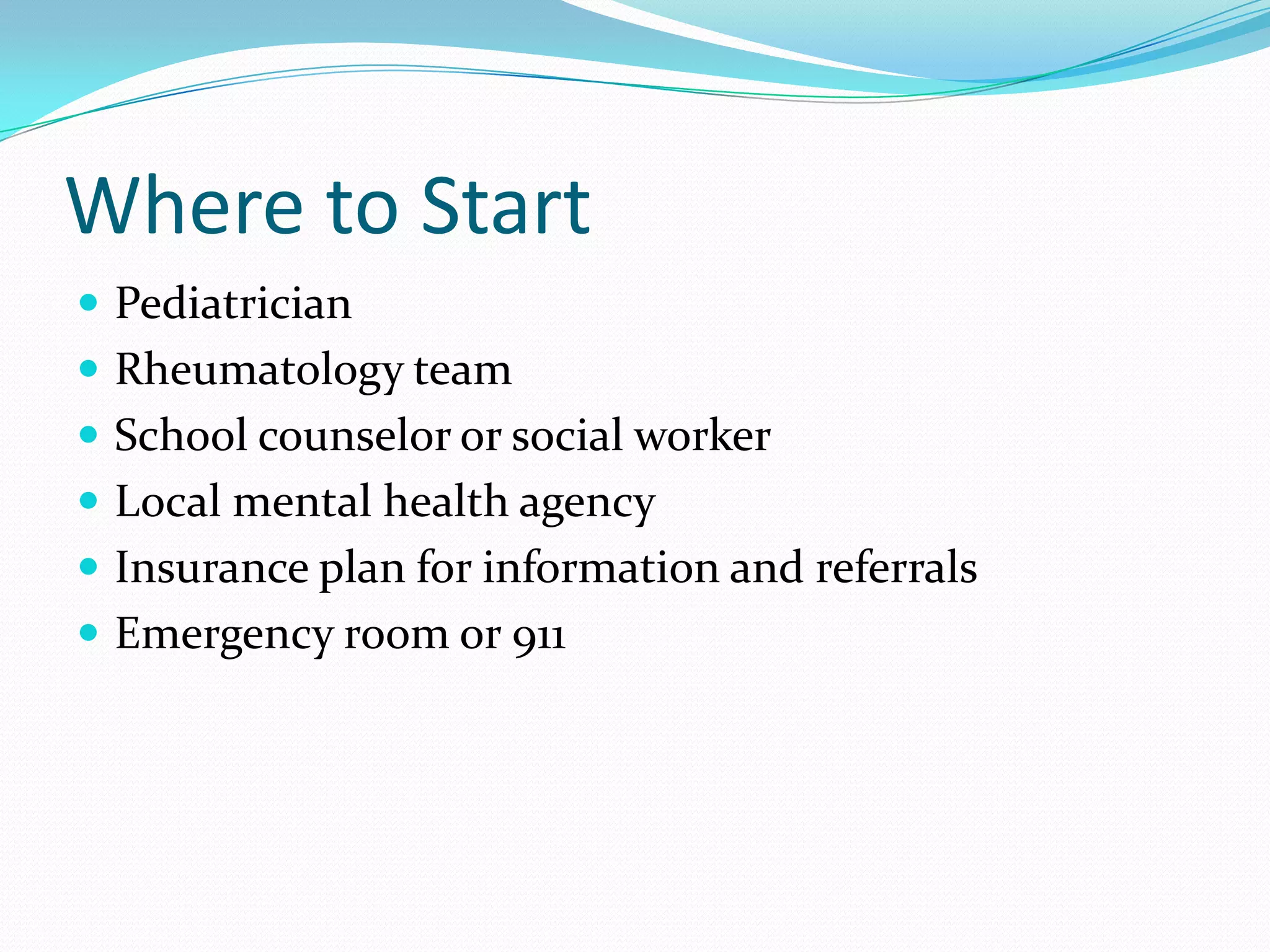 Where to Start

- Pediatrician
- Rheumatology team
- School counselor or social worker
- Local mental health agency
- Insurance plan for information and referrals
- Emergency room or 911